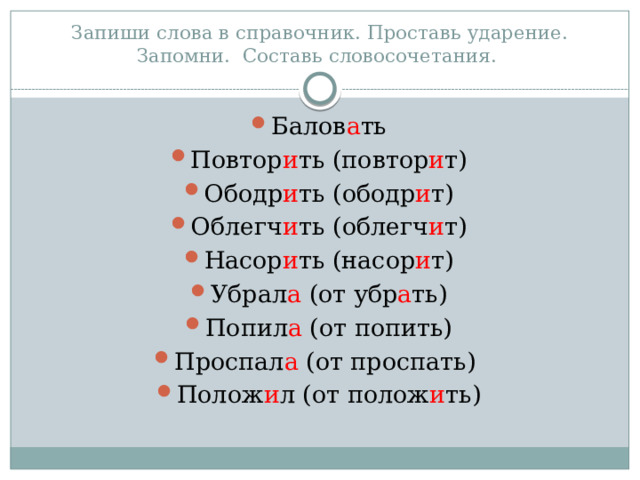 Запиши слова в справочник. Проставь ударение. Запомни. Составь словосочетания.

- Баловать
- Повторить (повторит)
- Ободрить (ободрит)
- Облегчить (облегчит)
- Насорить (насорит)
- Убрала (от убрать)
- Попила (от попить)
- Проспала (от проспать)
- Положил (от положить)